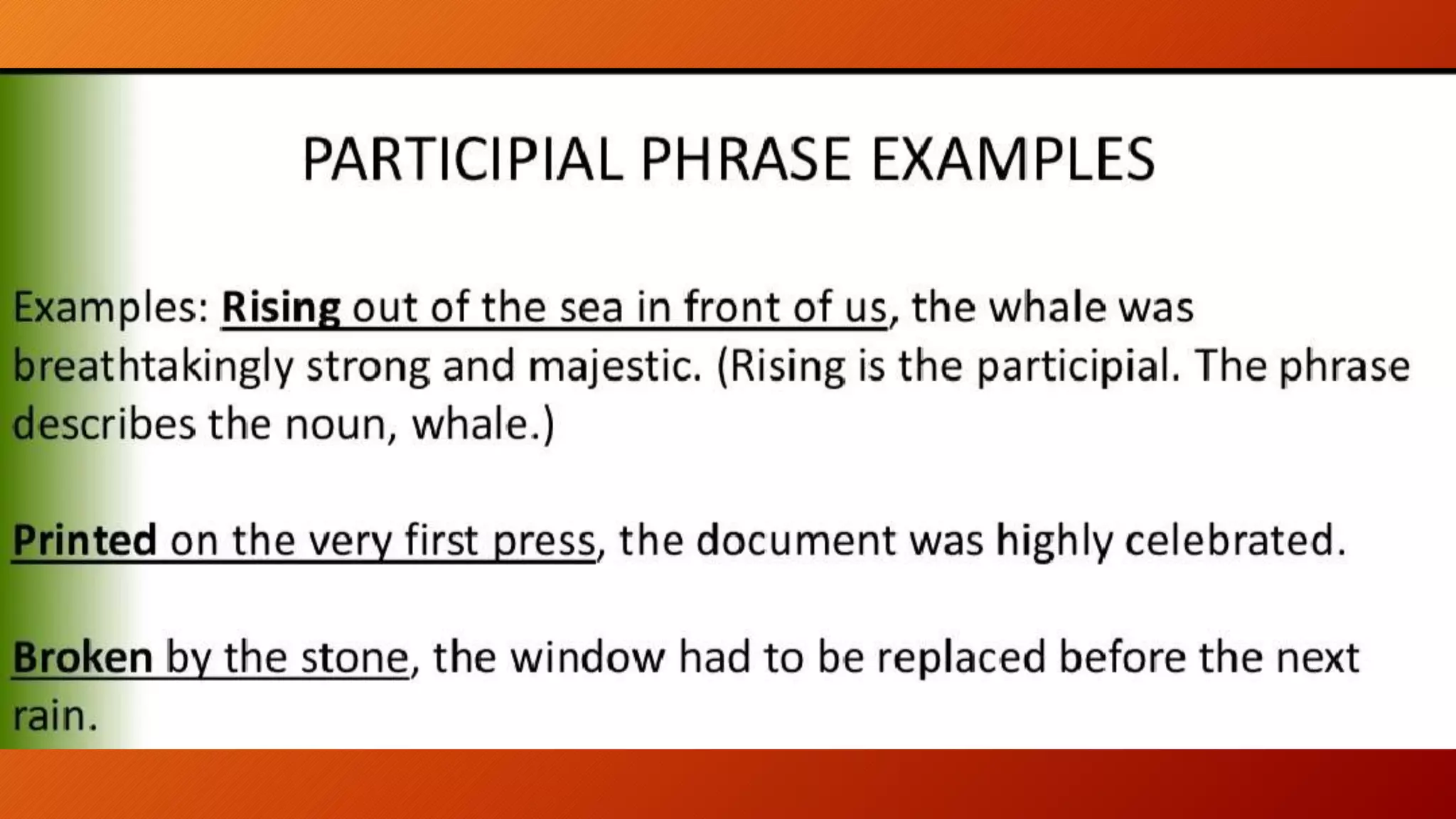 PARTICIPIAL PHRASE EXAMPLES

Examples: Rising out of the sea in front of us, the whale was breathtakingly strong and majestic. (Rising is the participial. The phrase describes the noun, whale.)

Printed on the very first press, the document was highly celebrated.

Broken by the stone, the window had to be replaced before the next rain.